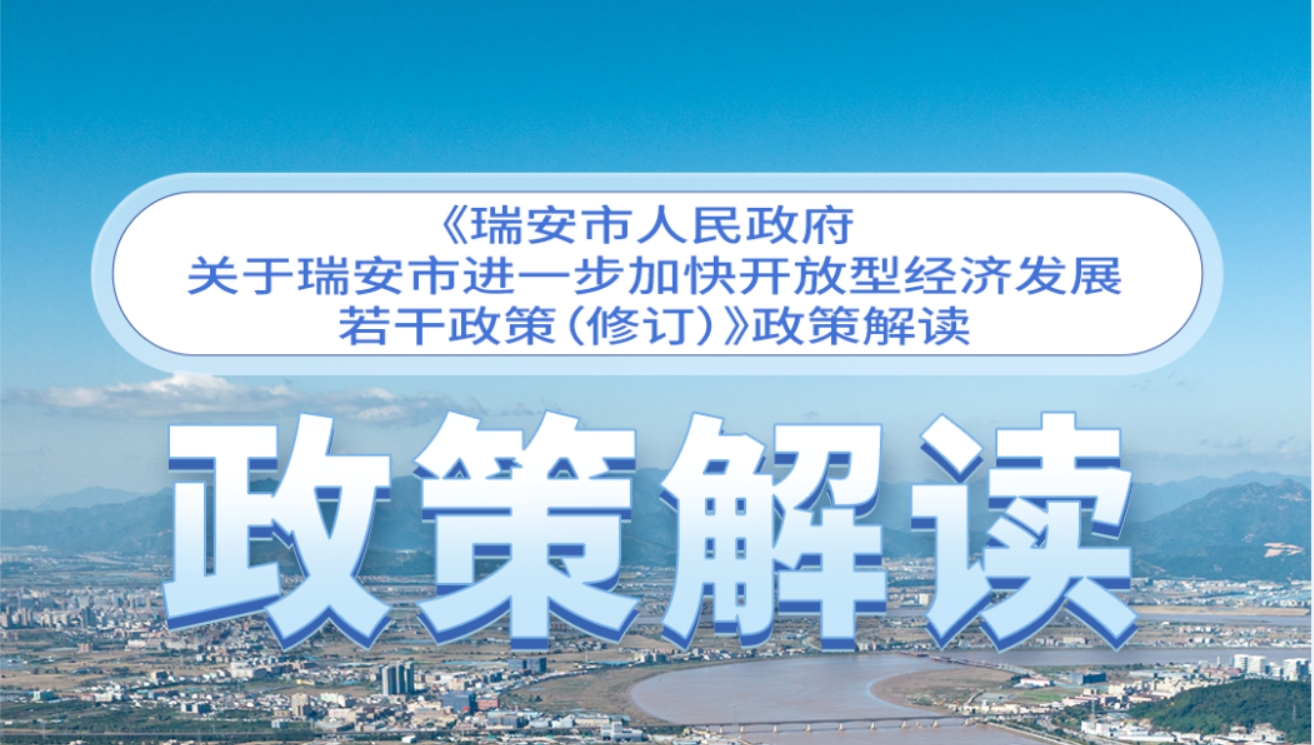 《瑞安市人民政府
关于瑞安市进一步加快开放型经济发展
若干政策（修订）》政策解读

政策解读